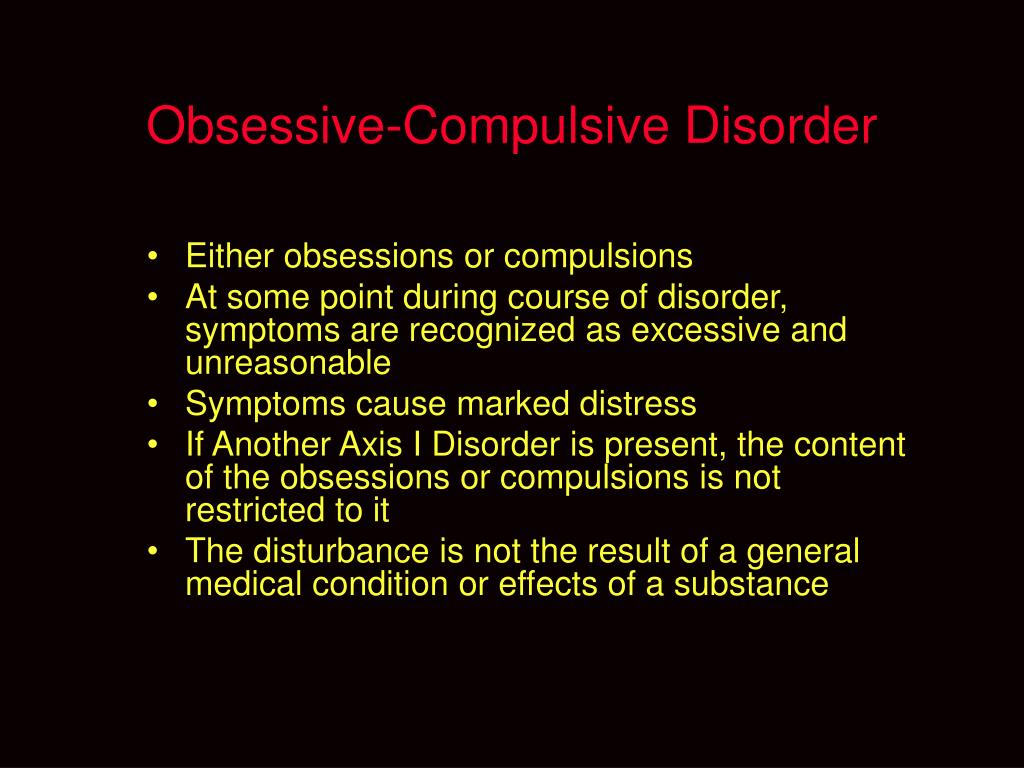 Obsessive-Compulsive Disorder

• Either obsessions or compulsions
• At some point during course of disorder, symptoms are recognized as excessive and unreasonable
• Symptoms cause marked distress
• If Another Axis I Disorder is present, the content of the obsessions or compulsions is not restricted to it
• The disturbance is not the result of a general medical condition or effects of a substance